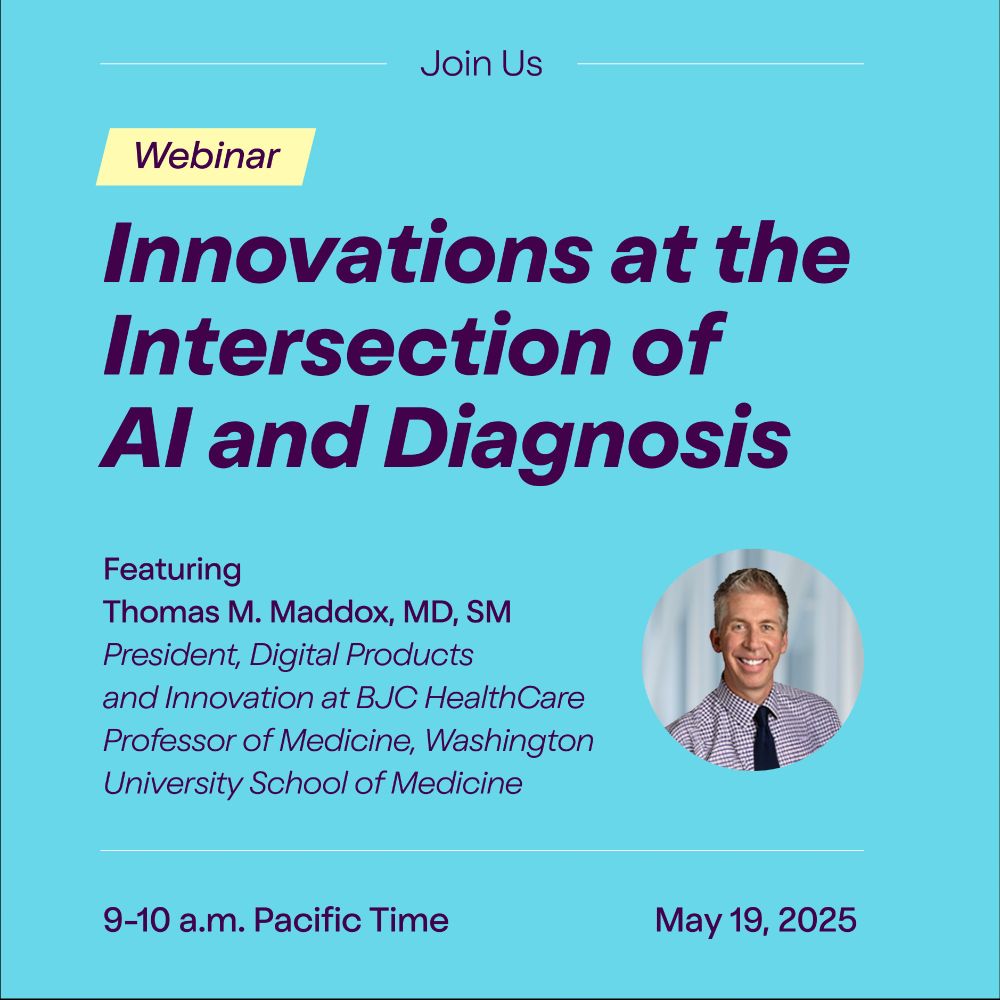 Join Us

Webinar

Innovations at the Intersection of AI and Diagnosis

Featuring
Thomas M. Maddox, MD, SM
President, Digital Products and Innovation at BJC HealthCare
Professor of Medicine, Washington University School of Medicine

9-10 a.m. Pacific Time

May 19, 2025